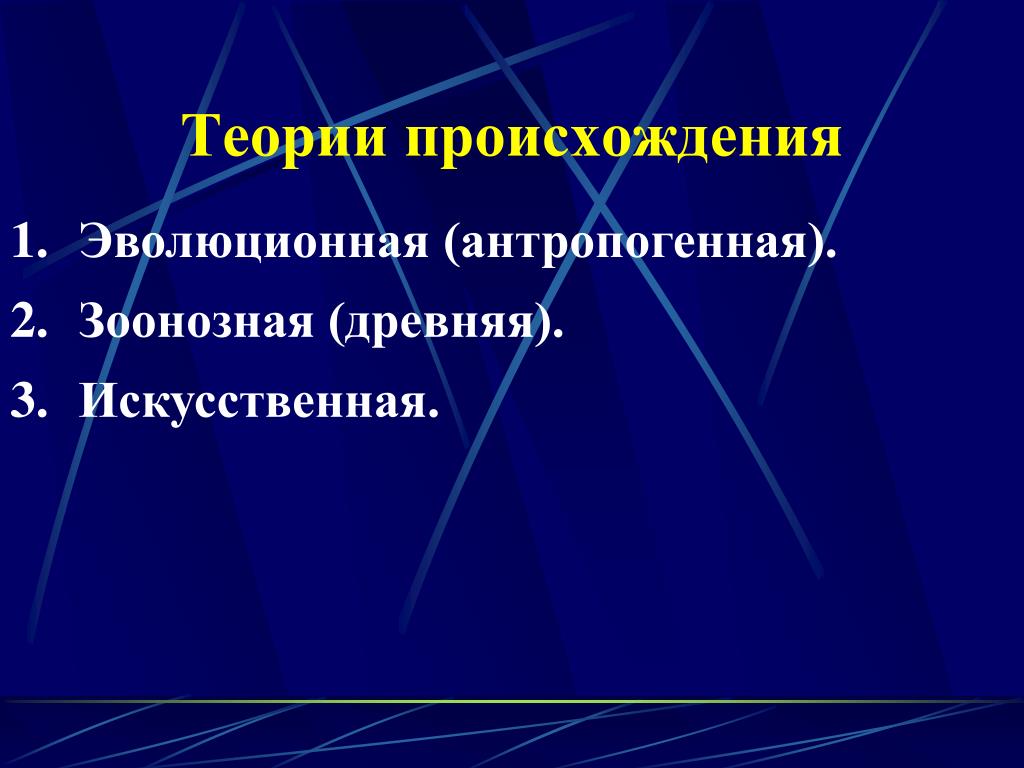 Теории происхождения

1. Эволюционная (антропогенная).
2. Зоонозная (древняя).
3. Искусственная.